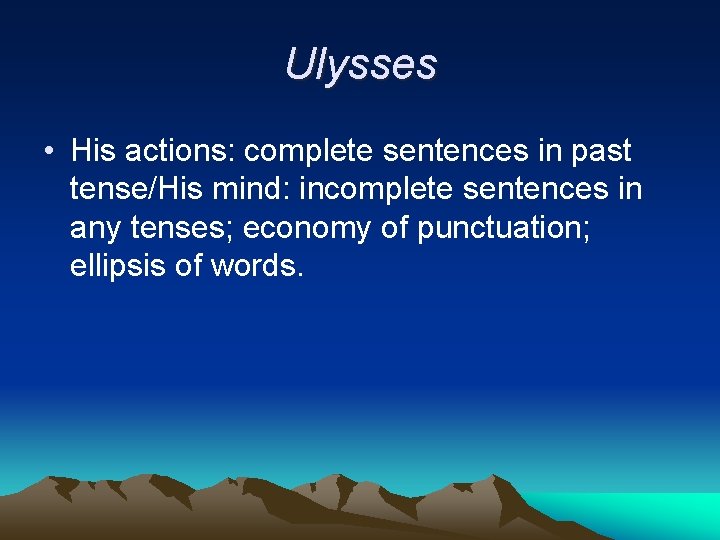 Ulysses

• His actions: complete sentences in past tense/His mind: incomplete sentences in any tenses; economy of punctuation; ellipsis of words.